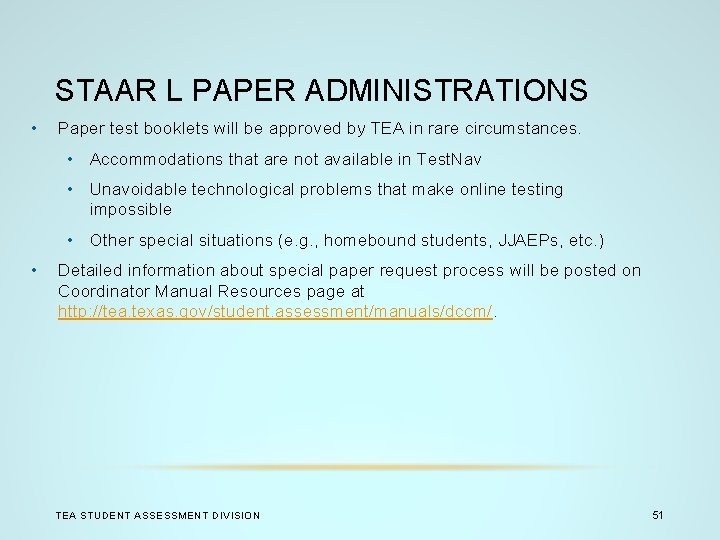 STAAR L PAPER ADMINISTRATIONS

• Paper test booklets will be approved by TEA in rare circumstances.

• Accommodations that are not available in TestNav

• Unavoidable technological problems that make online testing impossible

• Other special situations (e.g., homebound students, JJAEPs, etc.)

• Detailed information about special paper request process will be posted on Coordinator Manual Resources page at http://tea.texas.gov/student.assessment/manuals/dccm/.

TEA STUDENT ASSESSMENT DIVISION

51